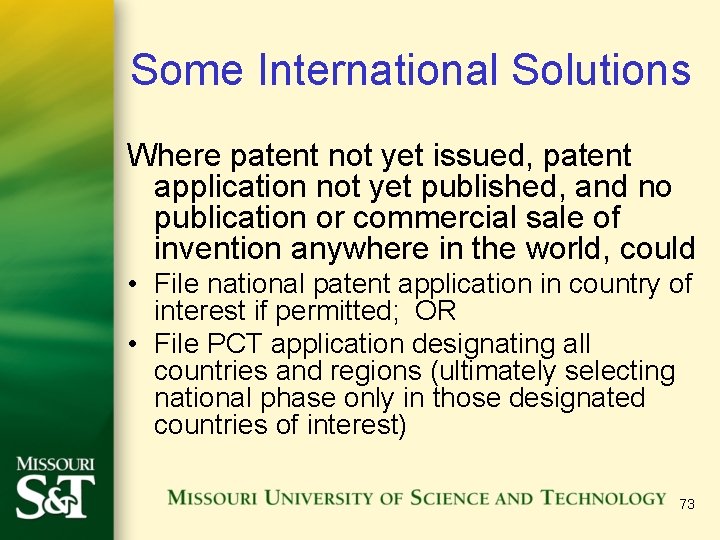 Some International Solutions

Where patent not yet issued, patent application not yet published, and no publication or commercial sale of invention anywhere in the world, could

• File national patent application in country of interest if permitted; OR
• File PCT application designating all countries and regions (ultimately selecting national phase only in those designated countries of interest)

MISSOURI S&T

MISSOURI UNIVERSITY OF SCIENCE AND TECHNOLOGY

73